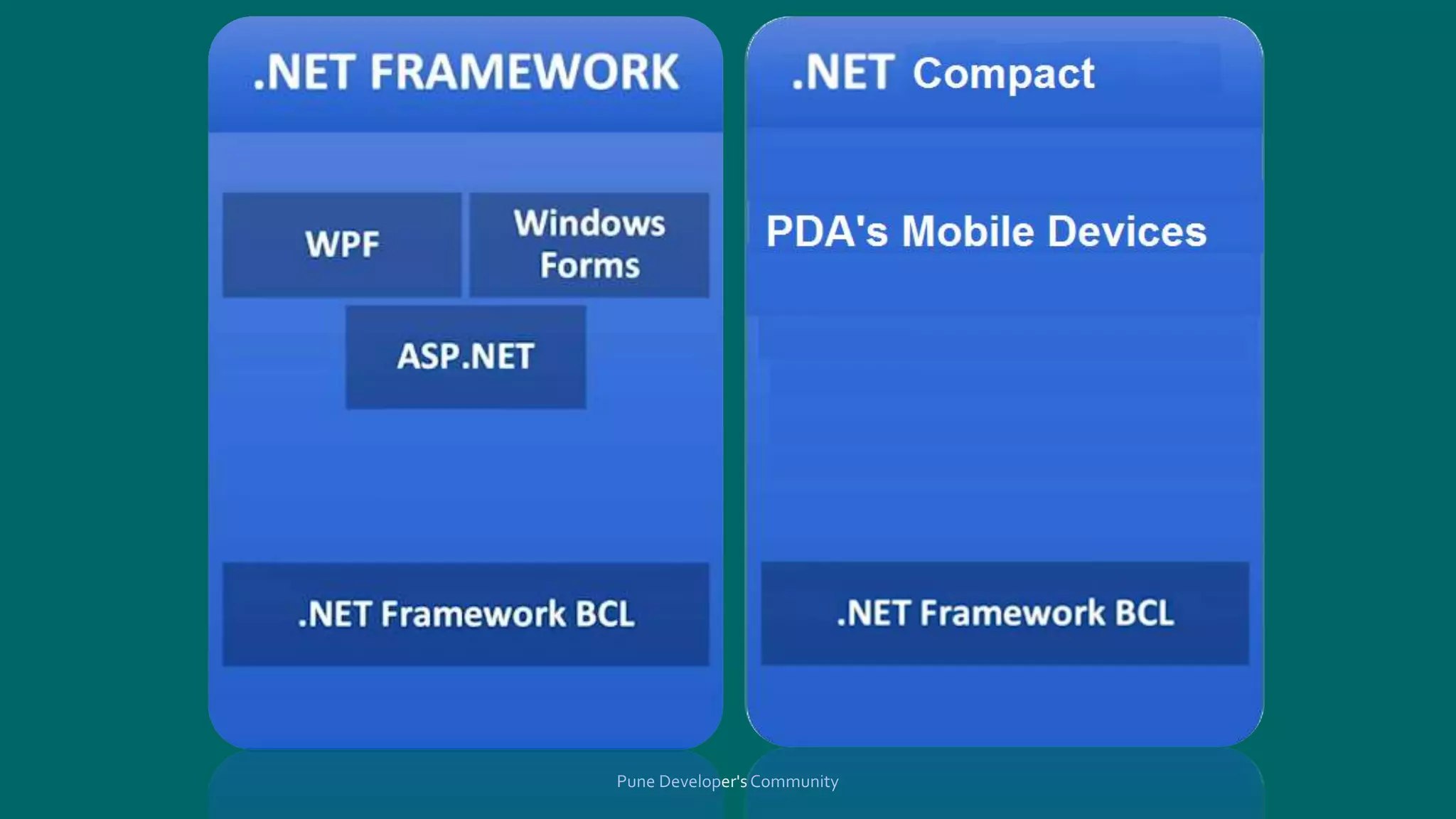 .NET FRAMEWORK

WPF

Windows Forms

ASP.NET

.NET Framework BCL

.NET Compact

PDA's Mobile Devices

.NET Framework BCL

Pune Developer's Community